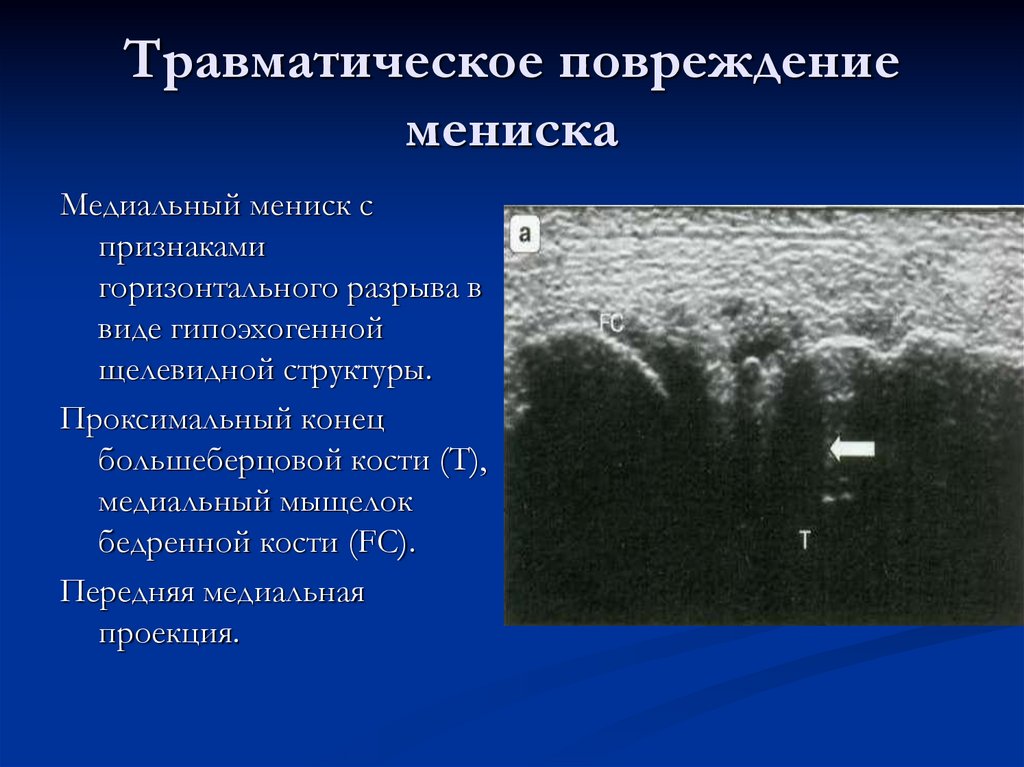 Травматическое повреждение мениска

Медиальный мениск с признаками горизонтального разрыва в виде гипоэхогенной щелевидной структуры.

Проксимальный конец большеберцовой кости (T), медиальный мыщелок бедренной кости (FC).

Передняя медиальная проекция.

a

FC

T